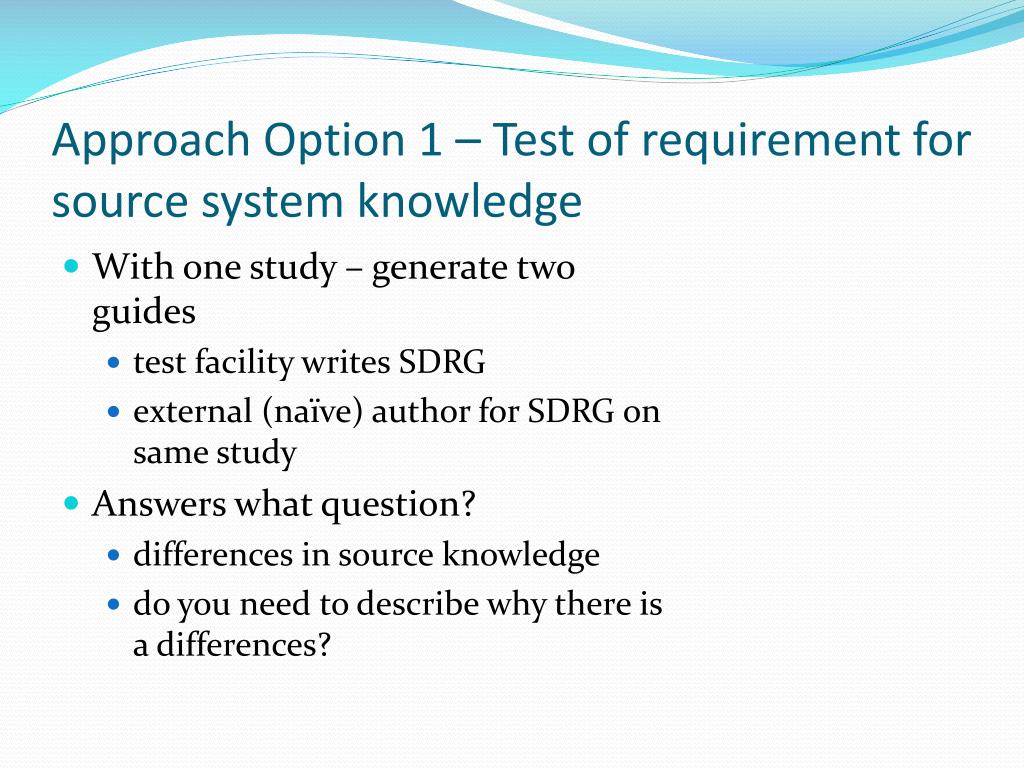 Approach Option 1 – Test of requirement for source system knowledge

- With one study – generate two guides
  - test facility writes SDRG
  - external (naïve) author for SDRG on same study
- Answers what question?
  - differences in source knowledge
  - do you need to describe why there is a differences?